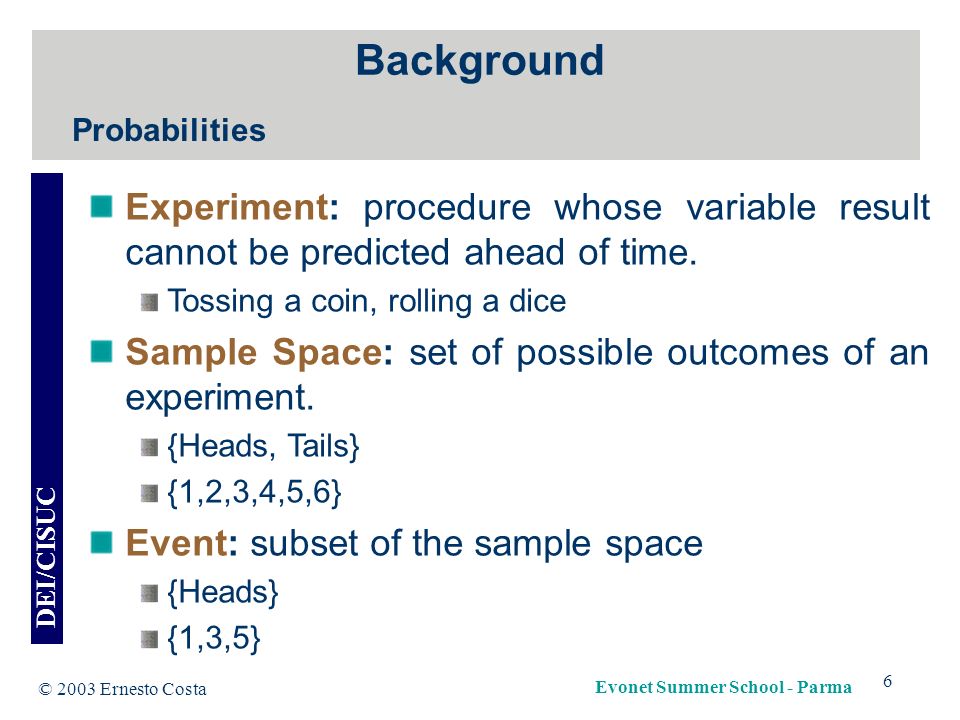 Background

Probabilities

DEI/CISUC

Experiment: procedure whose variable result cannot be predicted ahead of time.

Tossing a coin, rolling a dice

Sample Space: set of possible outcomes of an experiment.

{Heads, Tails}

{1,2,3,4,5,6}

Event: subset of the sample space

{Heads}

{1,3,5}

© 2003 Ernesto Costa

Evonet Summer School - Parma

6